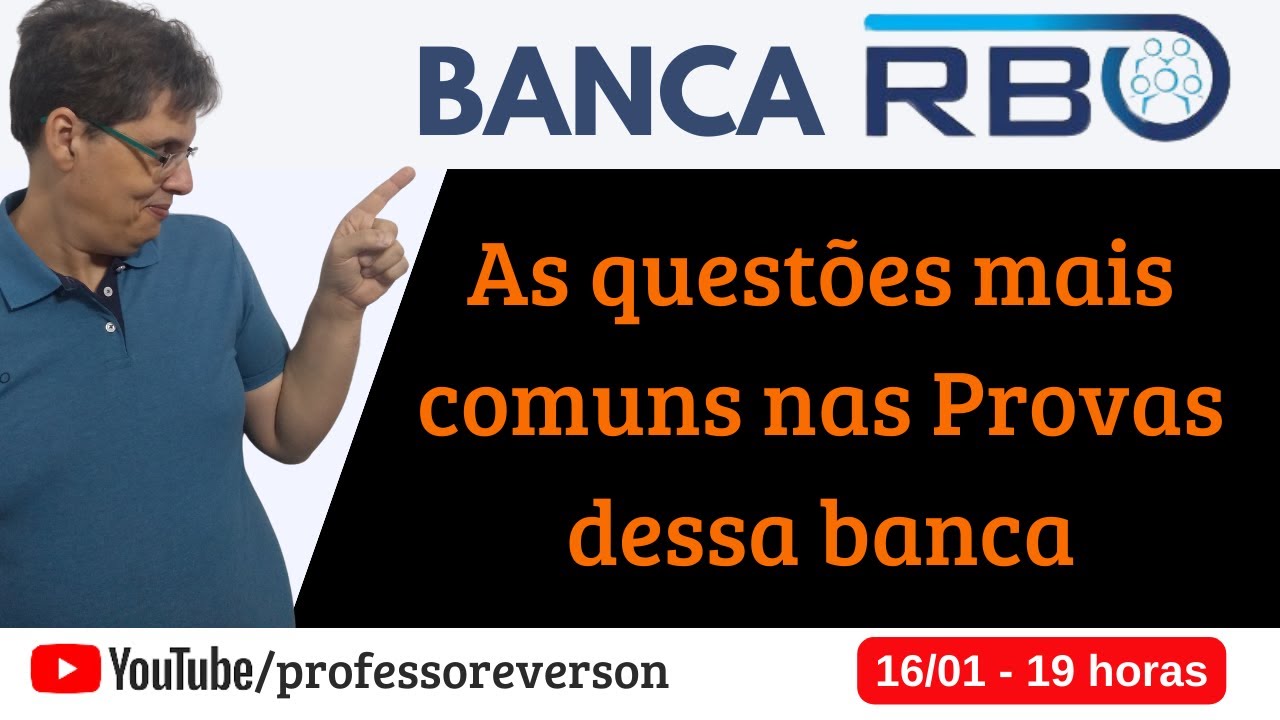 BANCA RBO

As questões mais comuns nas Provas dessa banca

YouTube/professoreverson

16/01 - 19 horas